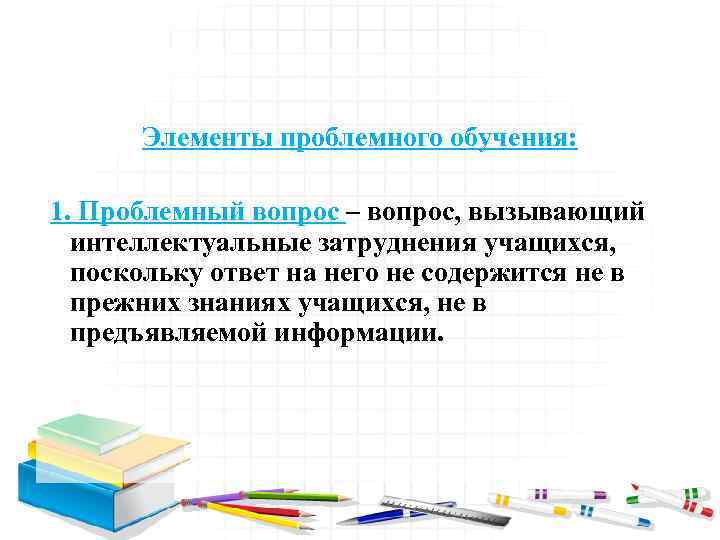 Элементы проблемного обучения:

1. Проблемный вопрос – вопрос, вызывающий интеллектуальные затруднения учащихся, поскольку ответ на него не содержится не в прежних знаниях учащихся, не в предъявляемой информации.